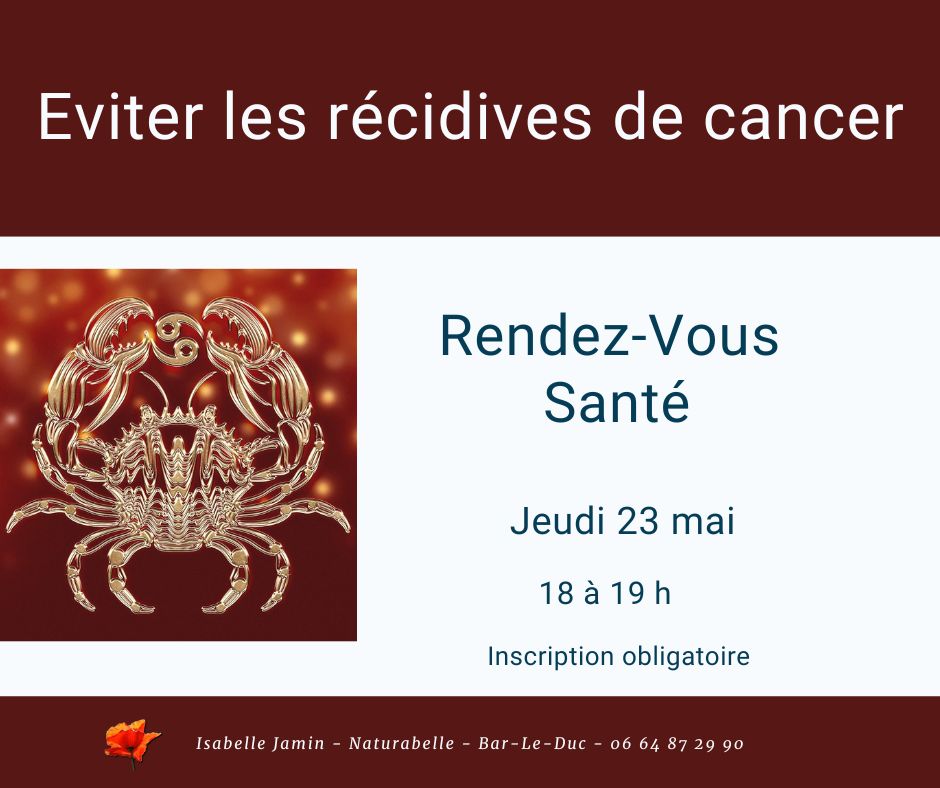 Eviter les récidives de cancer

Rendez-Vous Santé

Jeudi 23 mai

18 à 19 h

Inscription obligatoire

Isabelle Jamin - Naturabelle - Bar-Le-Duc - 06 64 87 29 90